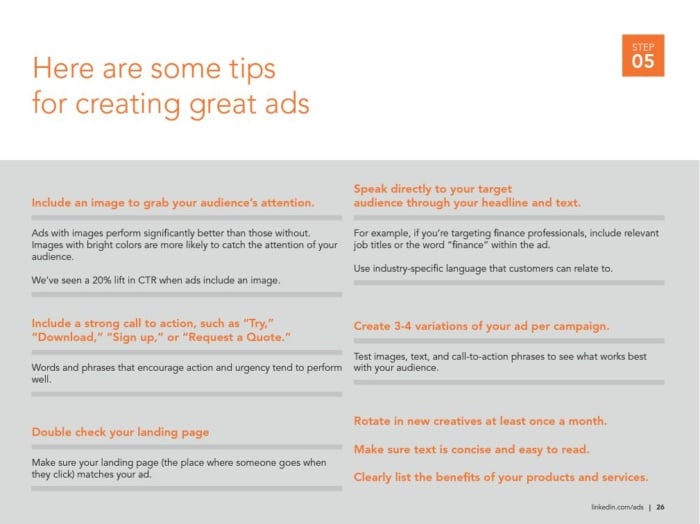 Here are some tips for creating great ads

STEP
05

Include an image to grab your audience's attention.

Ads with images perform significantly better than those without. Images with bright colors are more likely to catch the attention of your audience.

We've seen a 20% lift in CTR when ads include an image.

Include a strong call to action, such as "Try," "Download," "Sign up," or "Request a Quote."

Words and phrases that encourage action and urgency tend to perform well.

Double check your landing page

Make sure your landing page (the place where someone goes when they click) matches your ad.

Speak directly to your target audience through your headline and text.

For example, if you're targeting finance professionals, include relevant job titles or the word "finance" within the ad.

Use industry-specific language that customers can relate to.

Create 3-4 variations of your ad per campaign.

Test images, text, and call-to-action phrases to see what works best with your audience.

Rotate in new creatives at least once a month.

Make sure text is concise and easy to read.

Clearly list the benefits of your products and services.

linkedin.com/ads | 26